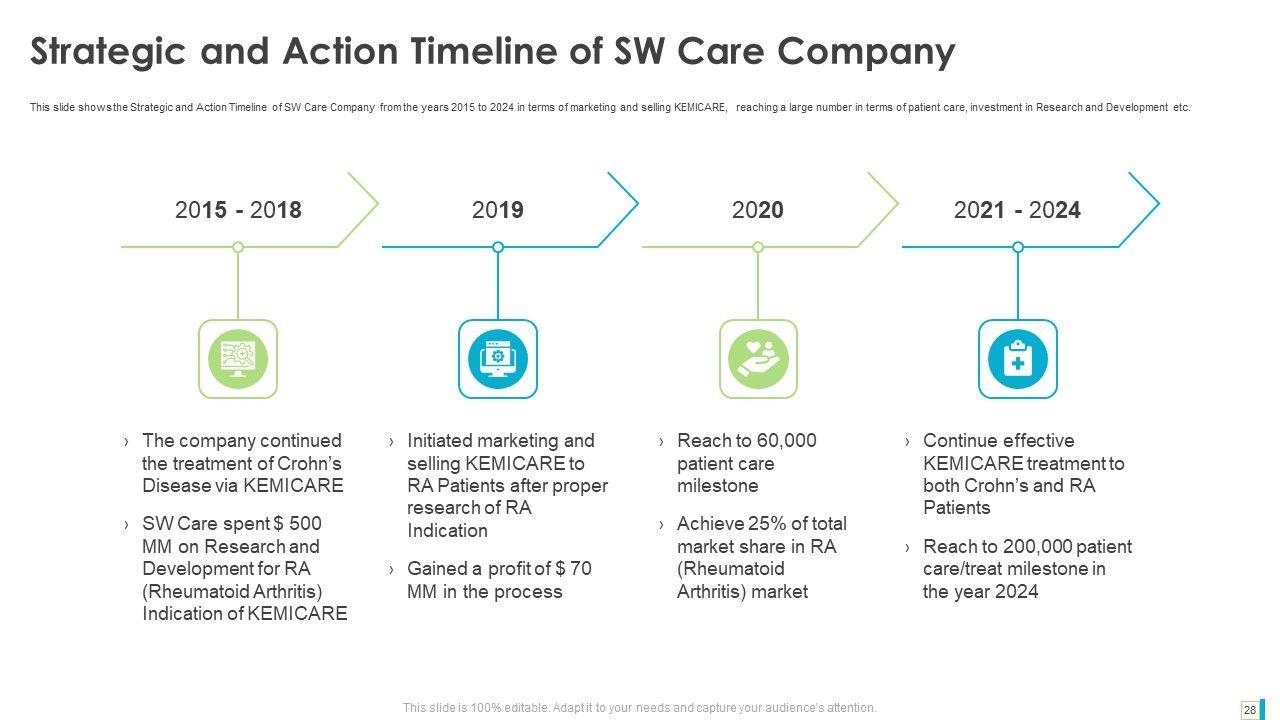 Strategic and Action Timeline of SW Care Company

This slide shows the Strategic and Action Timeline of SW Care Company from the years 2015 to 2024 in terms of marketing and selling KEMICARE, reaching a large number in terms of patient care, investment in Research and Development etc.

2015 - 2018

› The company continued the treatment of Crohn's Disease via KEMICARE

› SW Care spent $ 500 MM on Research and Development for RA (Rheumatoid Arthritis) Indication of KEMICARE

2019

› Initiated marketing and selling KEMICARE to RA Patients after proper research of RA Indication

› Gained a profit of $ 70 MM in the process

2020

› Reach to 60,000 patient care milestone

› Achieve 25% of total market share in RA (Rheumatoid Arthritis) market

2021 - 2024

› Continue effective KEMICARE treatment to both Crohn's and RA Patients

› Reach to 200,000 patient care/treat milestone in the year 2024

This slide is 100% editable. Adapt it to your needs and capture your audience's attention.

28